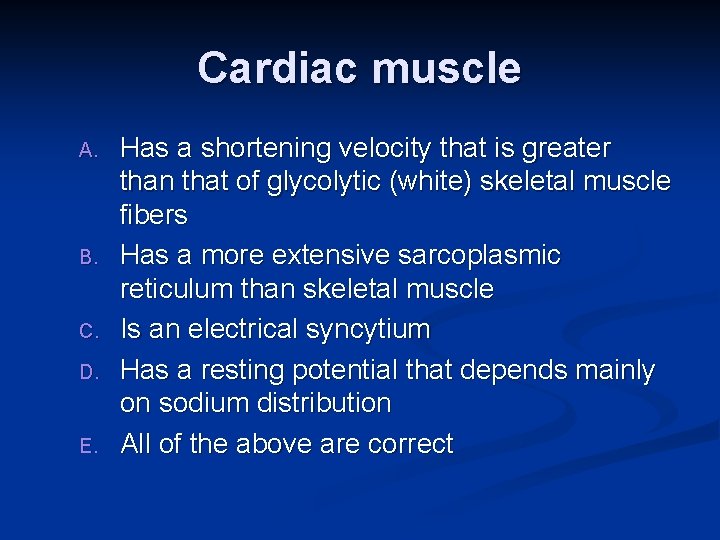 Cardiac muscle

A. Has a shortening velocity that is greater than that of glycolytic (white) skeletal muscle fibers

B. Has a more extensive sarcoplasmic reticulum than skeletal muscle

C. Is an electrical syncytium

D. Has a resting potential that depends mainly on sodium distribution

E. All of the above are correct